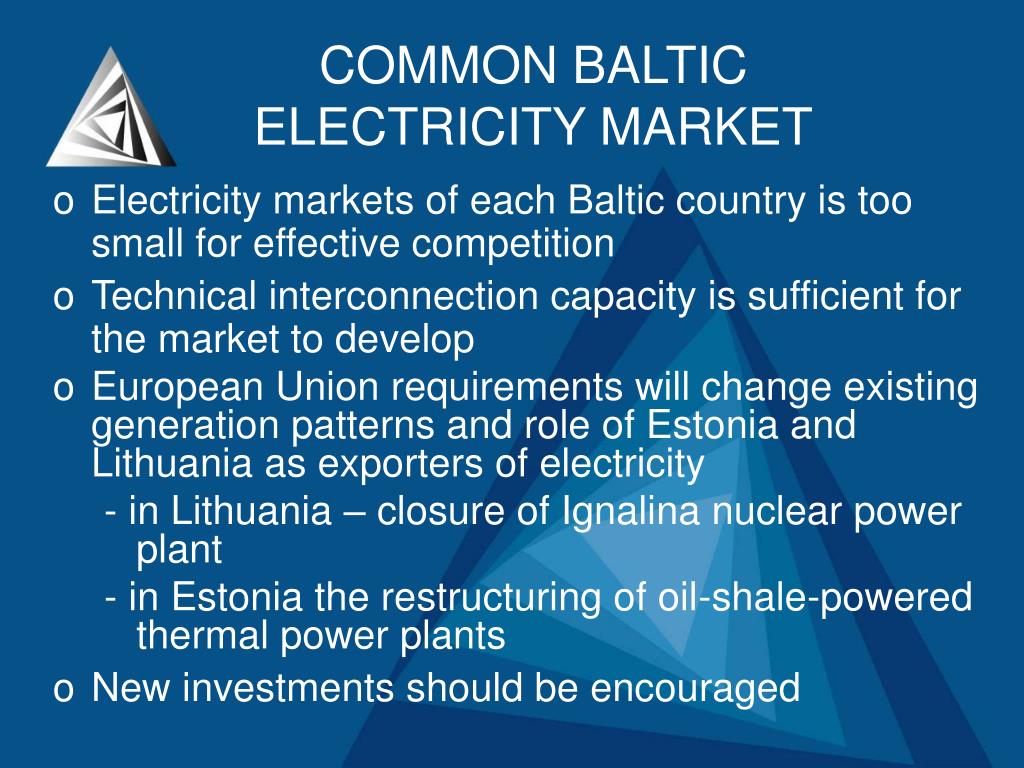 COMMON BALTIC ELECTRICITY MARKET

o Electricity markets of each Baltic country is too small for effective competition

o Technical interconnection capacity is sufficient for the market to develop

o European Union requirements will change existing generation patterns and role of Estonia and Lithuania as exporters of electricity

- in Lithuania – closure of Ignalina nuclear power plant

- in Estonia the restructuring of oil-shale-powered thermal power plants

o New investments should be encouraged